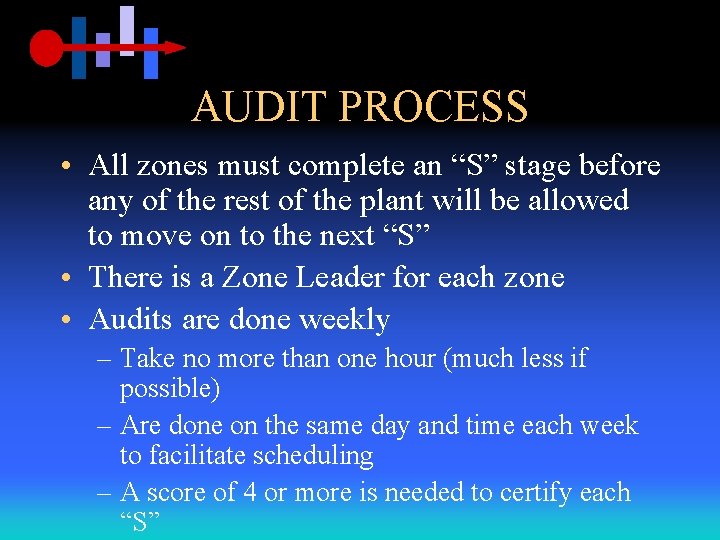 AUDIT PROCESS

• All zones must complete an “S” stage before any of the rest of the plant will be allowed to move on to the next “S”
• There is a Zone Leader for each zone
• Audits are done weekly
– Take no more than one hour (much less if possible)
– Are done on the same day and time each week to facilitate scheduling
– A score of 4 or more is needed to certify each “S”